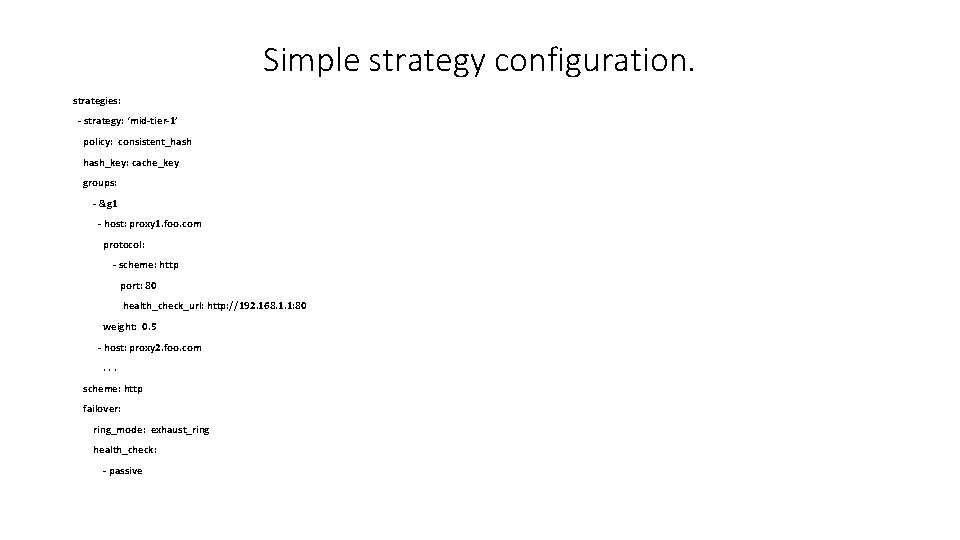 Simple strategy configuration.

strategies:
- strategy: 'mid-tier-1'
policy: consistent_hash
hash_key: cache_key
groups:
- &g1
- host: proxy1.foo.com
protocol:
- scheme: http
port: 80
health_check_url: http://192.168.1.1:80
weight: 0.5
- host: proxy2.foo.com
. . .
scheme: http
failover:
ring_mode: exhaust_ring
health_check:
- passive